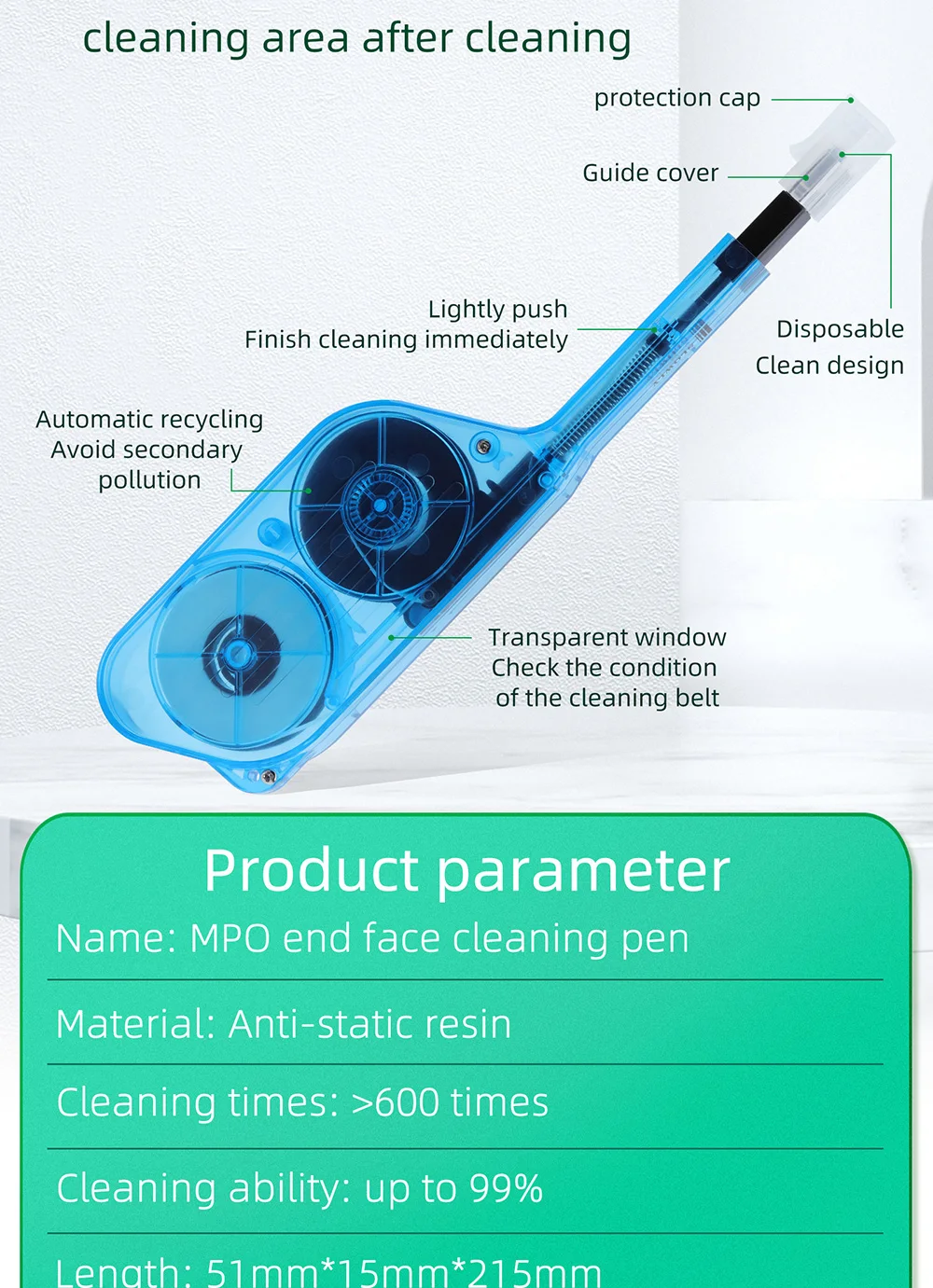 cleaning area after cleaning

protection cap

Guide cover

Lightly push
Finish cleaning immediately

Disposable
Clean design

Automatic recycling
Avoid secondary
pollution

Transparent window
Check the condition
of the cleaning belt

Product parameter

Name: MPO end face cleaning pen

Material: Anti-static resin

Cleaning times: >600 times

Cleaning ability: up to 99%

Length: 51mm*15mm*215mm